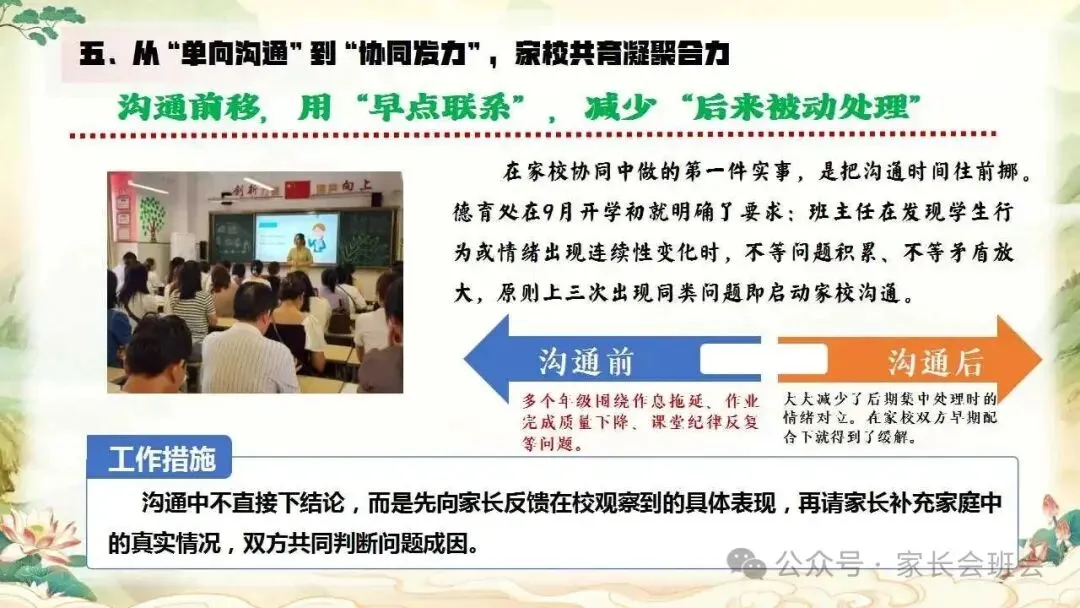 五、从“单向沟通”到“协同发力”，家校共育凝聚合力

沟通前移，用“早点联系”，减少“后来被动处理”

创新 向上

在家校协同中做的第一件实事，是把沟通时间往前挪。德育处在9月开学初就明确了要求：班主任在发现学生行为或情绪出现连续性变化时，不等问题积累、不等矛盾放大，原则上三次出现同类问题即启动家校沟通。

沟通前

多个年级围绕作息拖延、作业完成质量下降、课堂纪律反复等问题。

沟通后

大大减少了后期集中处理时的情绪对立。在家校双方早期配合下就得到了缓解。

工作措施

沟通中不直接下结论，而是先向家长反馈在校观察到的具体表现，再请家长补充家庭中的真实情况，双方共同判断问题成因。

公众号 · 家长会班会